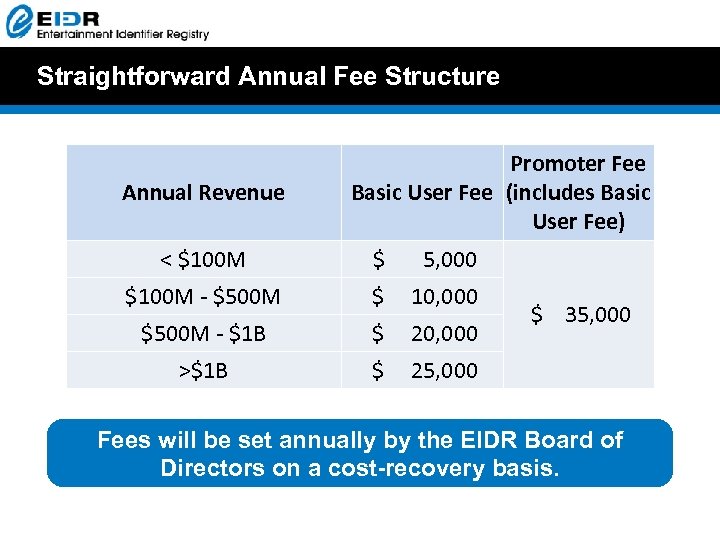 EIDR
Entertainment Identifier Registry

Straightforward Annual Fee Structure

| Annual Revenue | Basic User Fee | Promoter Fee (includes Basic User Fee) |
|---|---|---|
| < \$100M | \$ 5,000 | \$ 35,000 |
| \$100M - \$500M | \$ 10,000 | |
| \$500M - \$1B | \$ 20,000 | |
| >\$1B | \$ 25,000 | |

Fees will be set annually by the EIDR Board of Directors on a cost-recovery basis.